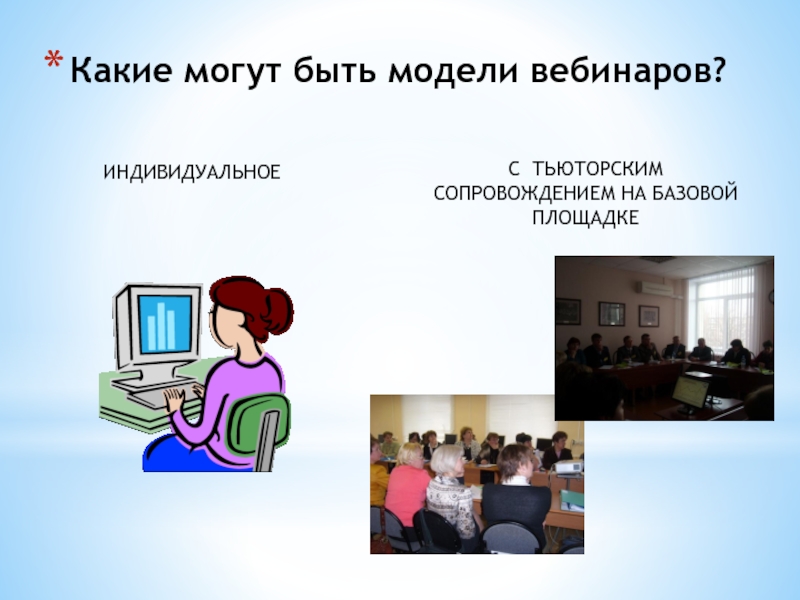 * Какие могут быть модели вебинаров?

ИНДИВИДУАЛЬНОЕ

С ТЬЮТОРСКИМ СОПРОВОЖДЕНИЕМ НА БАЗОВОЙ ПЛОЩАДКЕ